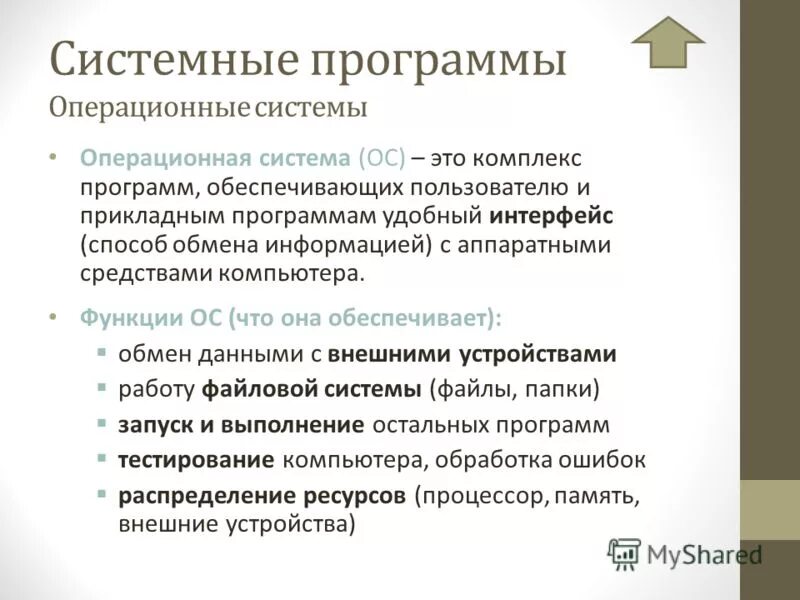 Системные программы
Операционные системы

• Операционная система (ОС) – это комплекс программ, обеспечивающих пользователю и прикладным программам удобный интерфейс (способ обмена информацией) с аппаратными средствами компьютера.

• Функции ОС (что она обеспечивает):
  ▪ обмен данными с внешними устройствами
  ▪ работу файловой системы (файлы, папки)
  ▪ запуск и выполнение остальных программ
  ▪ тестирование компьютера, обработка ошибок
  ▪ распределение ресурсов (процессор, память, внешние устройства)

MyShared